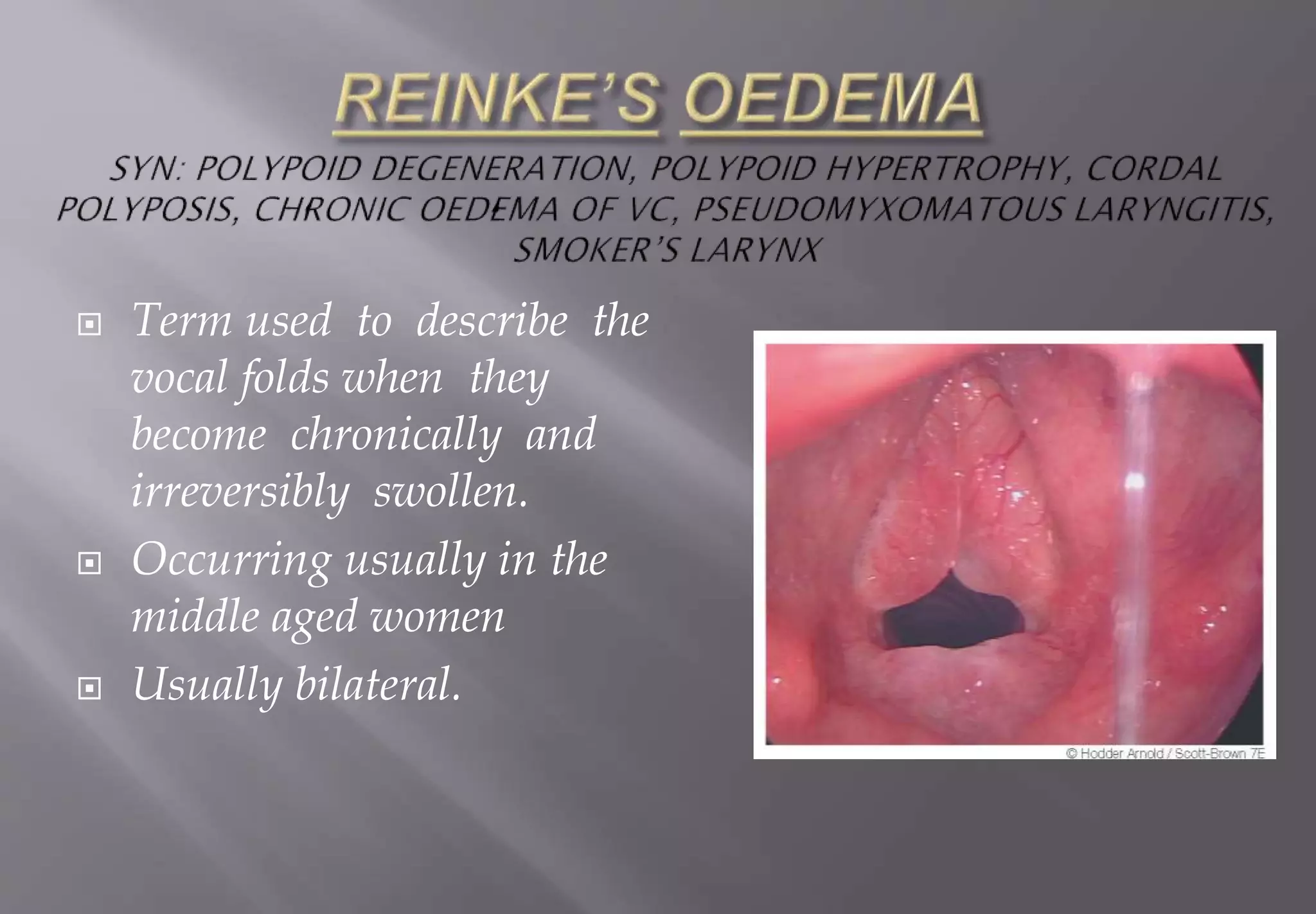 REINKE'S OEDEMA

SYN: POLYPOID DEGENERATION, POLYPOID HYPERTROPHY, CORDAL POLYPOSIS, CHRONIC OEDEMA OF VC, PSEUDOMYXOMATOUS LARYNGITIS, SMOKER'S LARYNX

Term used to describe the vocal folds when they become chronically and irreversibly swollen.

Occurring usually in the middle aged women

Usually bilateral.

© Hodder Arnold / Scott-Brown 7E